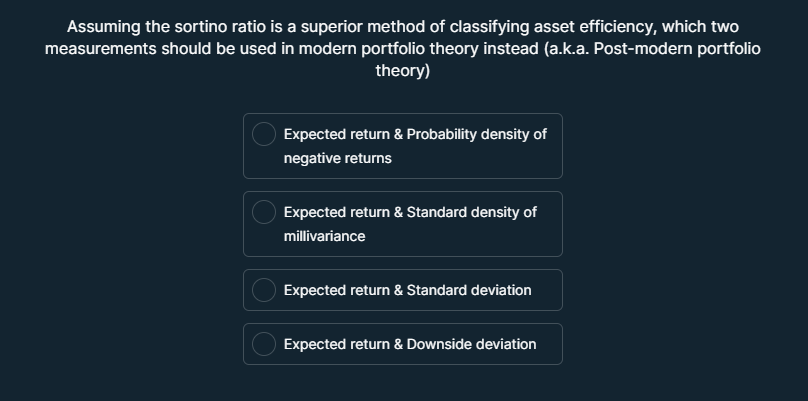 Assuming the sortino ratio is a superior method of classifying asset efficiency, which two measurements should be used in modern portfolio theory instead (a.k.a. Post-modern portfolio theory)

Expected return & Probability density of negative returns

Expected return & Standard density of millivariance

Expected return & Standard deviation

Expected return & Downside deviation